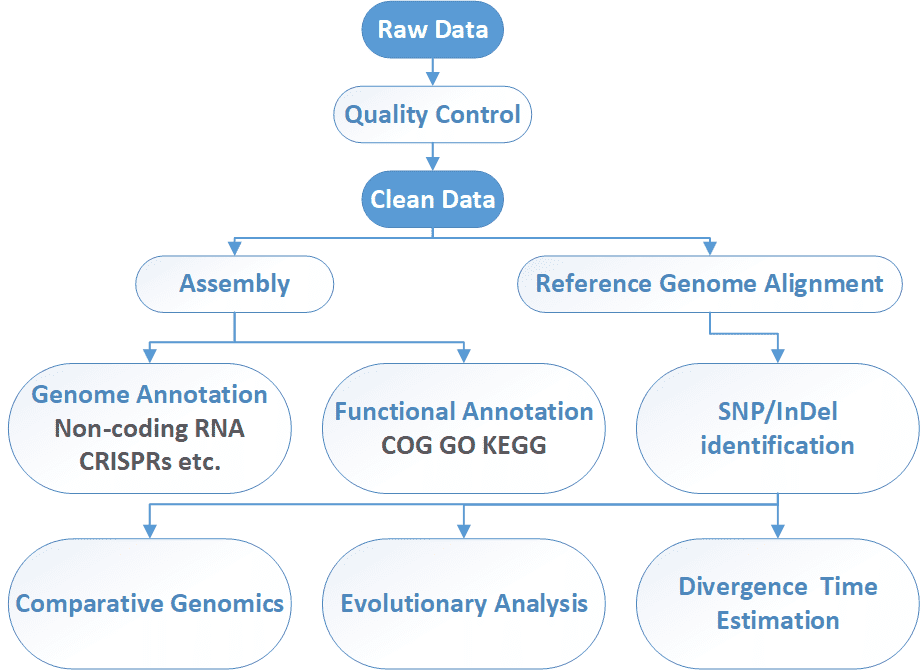 Raw Data

Quality Control

Clean Data

Assembly

Reference Genome Alignment

Genome Annotation
Non-coding RNA
CRISPRs etc.

Functional Annotation
COG GO KEGG

SNP/InDel identification

Comparative Genomics

Evolutionary Analysis

Divergence Time Estimation